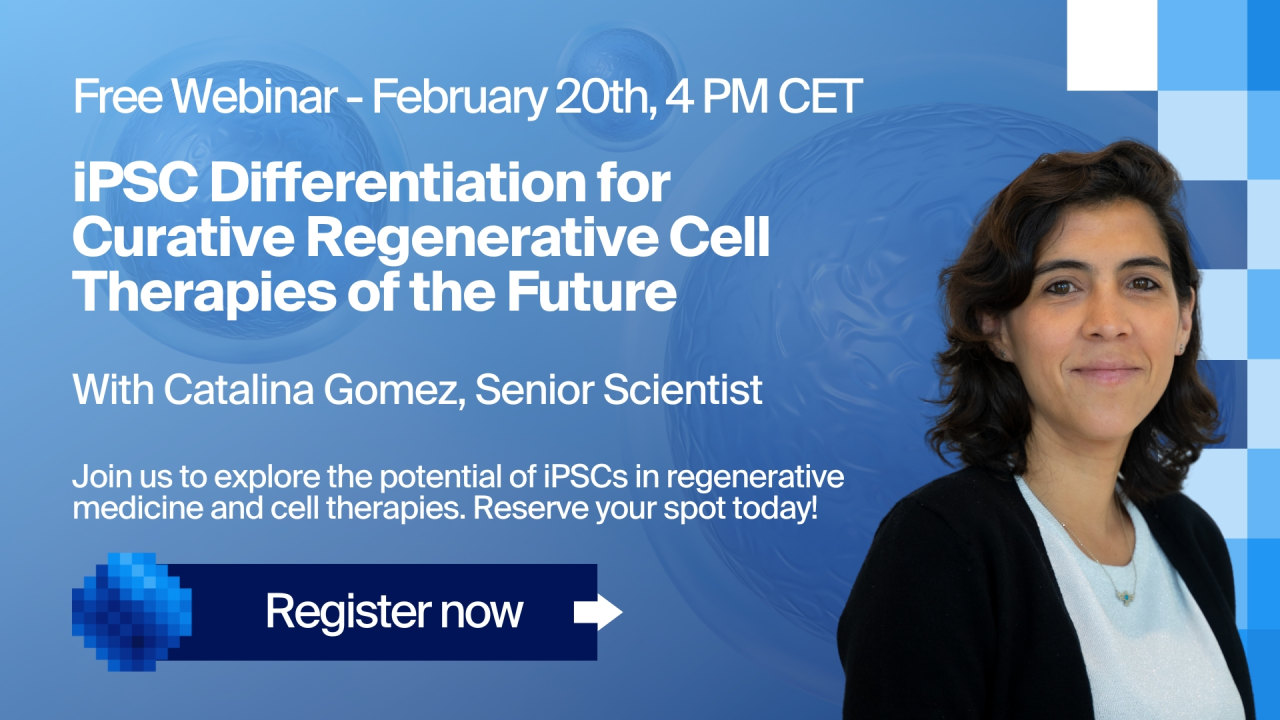 Free Webinar - February 20th, 4 PM CET

iPSC Differentiation for Curative Regenerative Cell Therapies of the Future

With Catalina Gomez, Senior Scientist

Join us to explore the potential of iPSCs in regenerative medicine and cell therapies. Reserve your spot today!

Register now